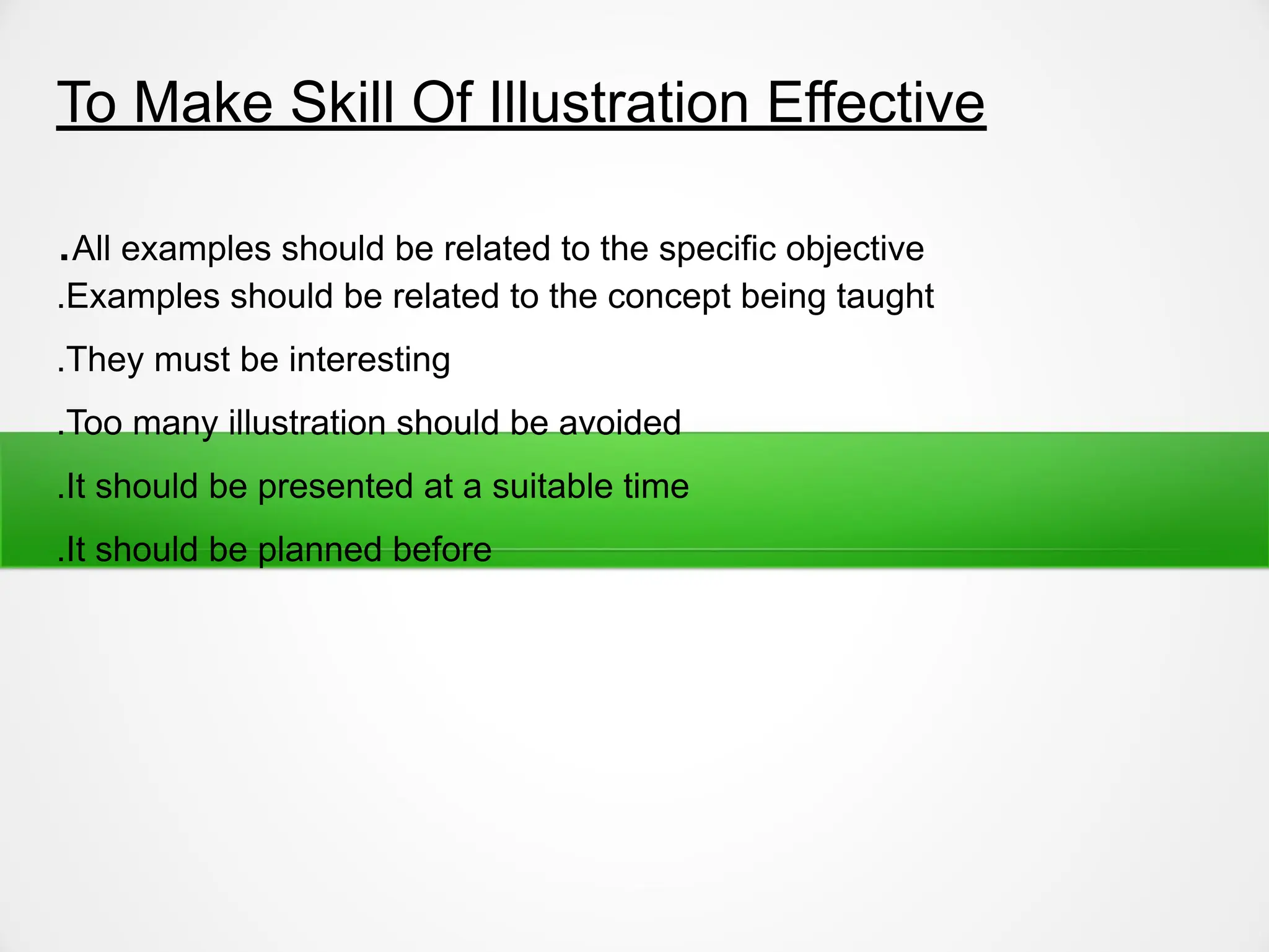 To Make Skill Of Illustration Effective

.All examples should be related to the specific objective
.Examples should be related to the concept being taught

.They must be interesting

.Too many illustration should be avoided

.It should be presented at a suitable time

.It should be planned before